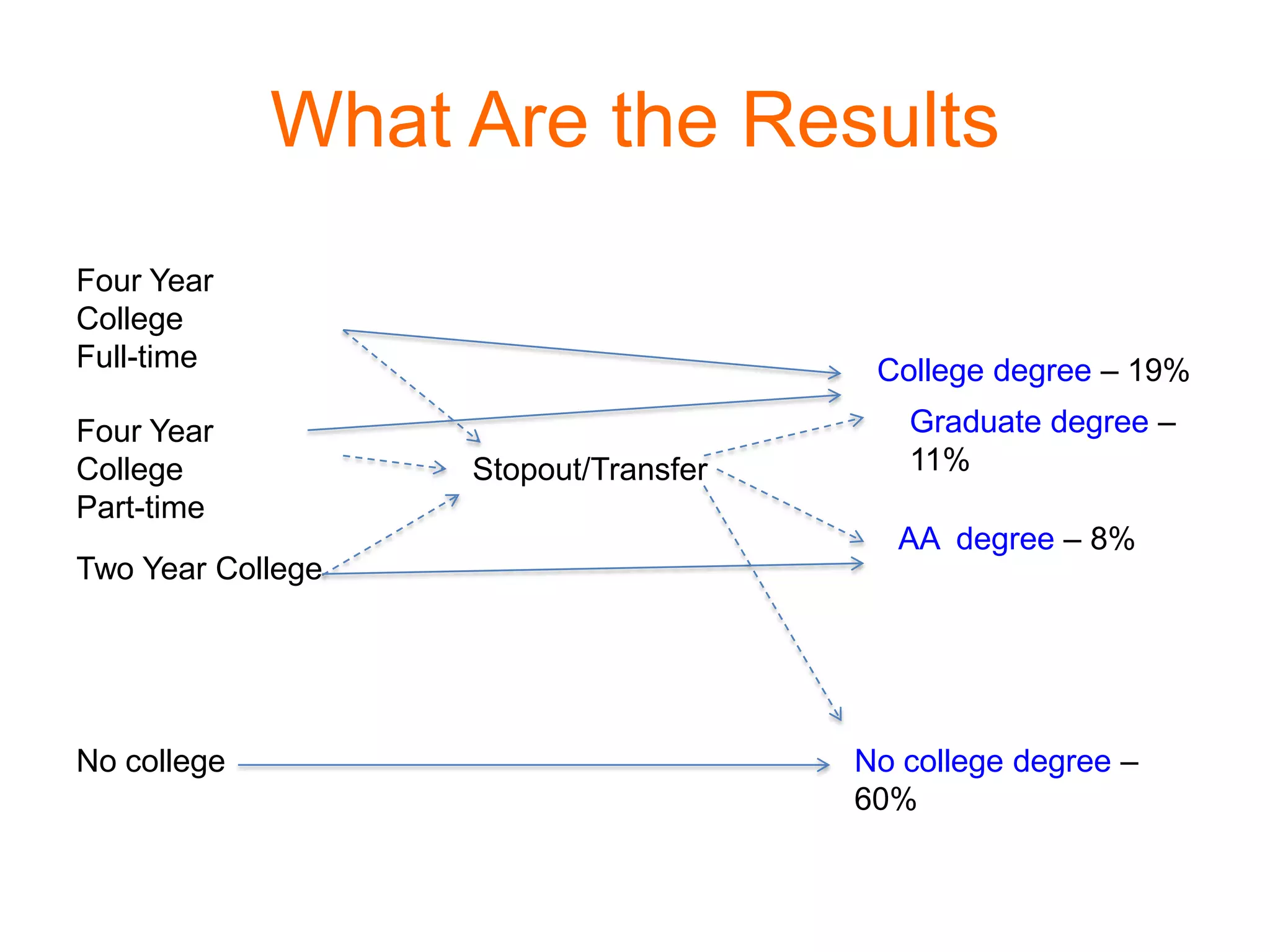 What Are the Results

Four Year College Full-time

Four Year College Part-time

Two Year College

No college

Stopout/Transfer

College degree – 19%

Graduate degree – 11%

AA degree – 8%

No college degree – 60%